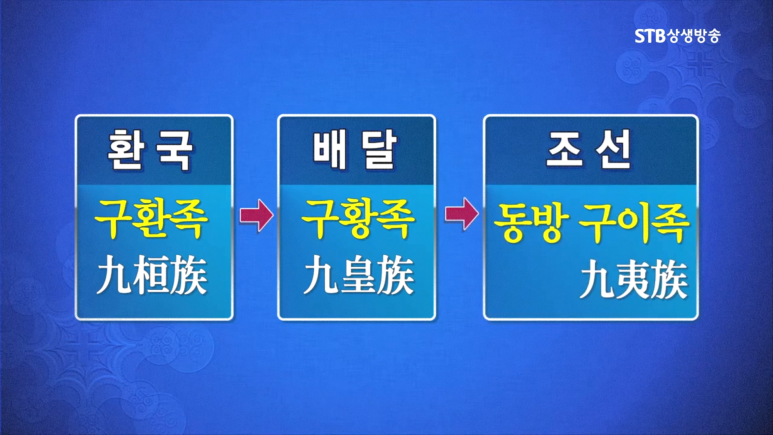 STB상생방송

환국
구환족
九桓族

배달
구황족
九皇族

조선
동방 구이족
九夷族